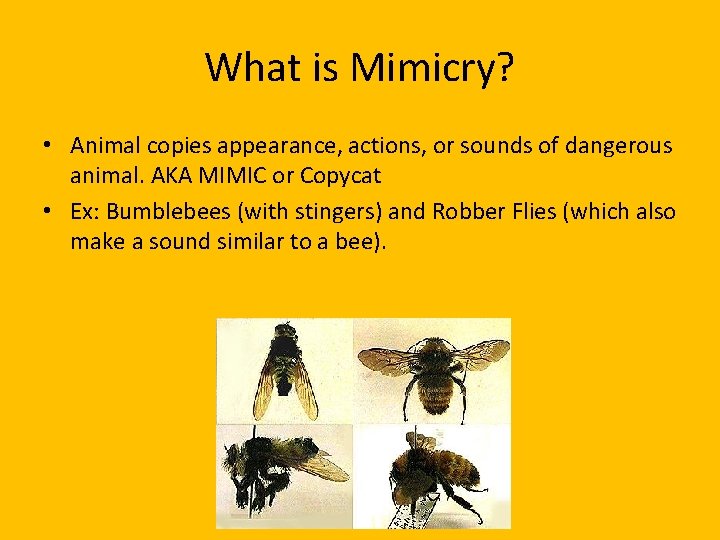 What is Mimicry?

• Animal copies appearance, actions, or sounds of dangerous animal. AKA MIMIC or Copycat

• Ex: Bumblebees (with stingers) and Robber Flies (which also make a sound similar to a bee).